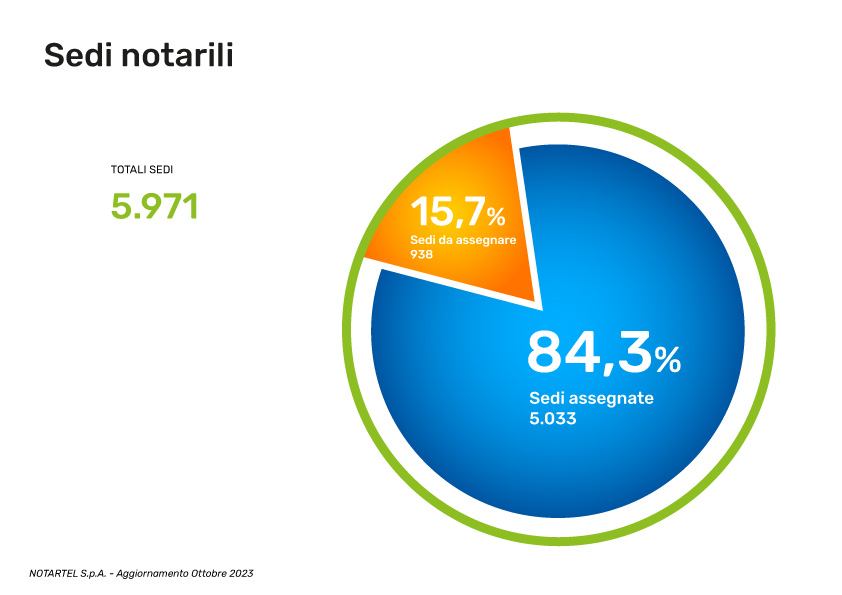 Sedi notarili

TOTALI SEDI

5.971

15,7%
Sedi da assegnare
938

84,3%
Sedi assegnate
5.033

NOTARTEL S.p.A. - Aggiornamento Ottobre 2023